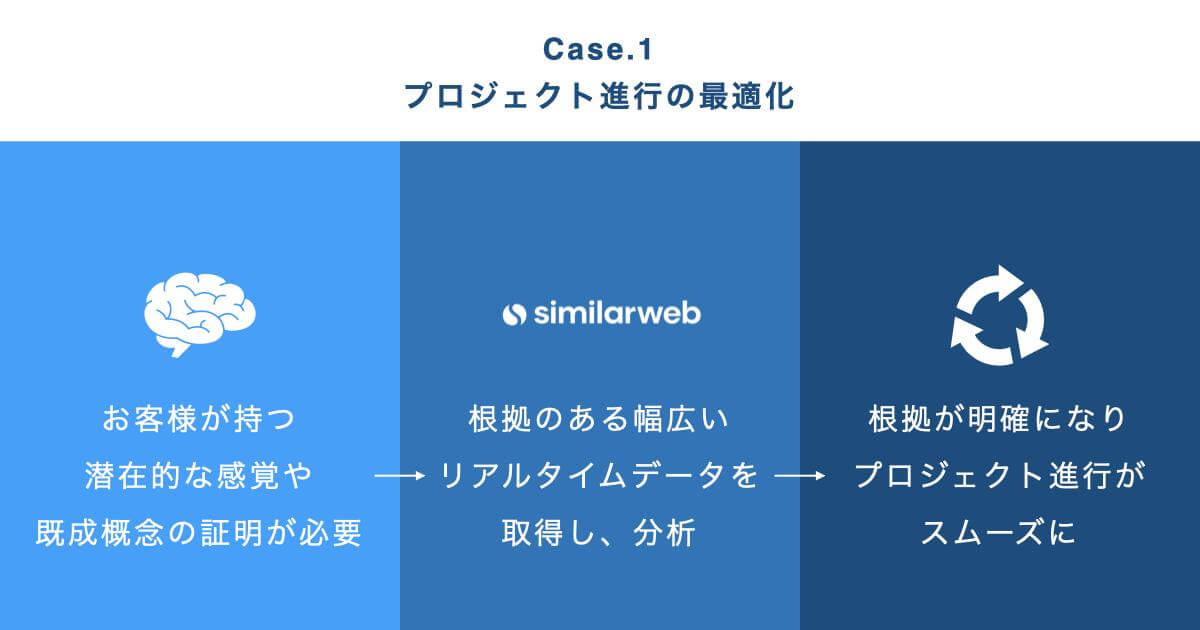 Case.1
プロジェクト進行の最適化

お客様が持つ
潜在的な感覚や
既成概念の証明が必要

similarweb

根拠のある幅広い
リアルタイムデータを
取得し、分析

根拠が明確になり
プロジェクト進行が
スムーズに